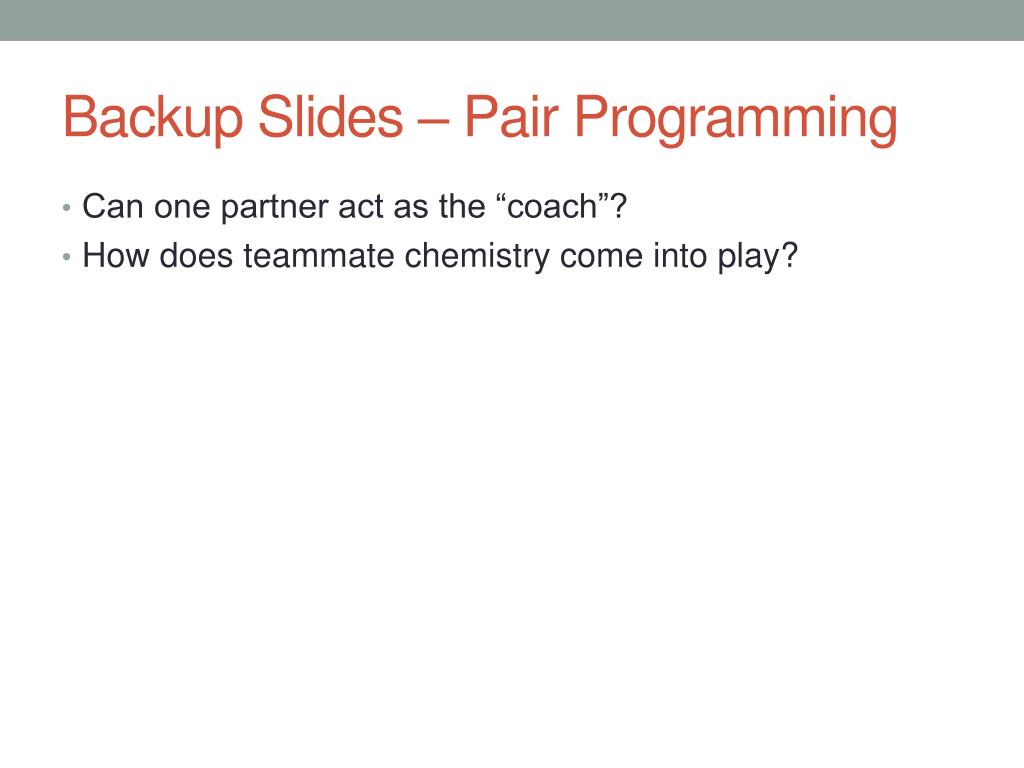 Backup Slides – Pair Programming

• Can one partner act as the “coach”?
• How does teammate chemistry come into play?